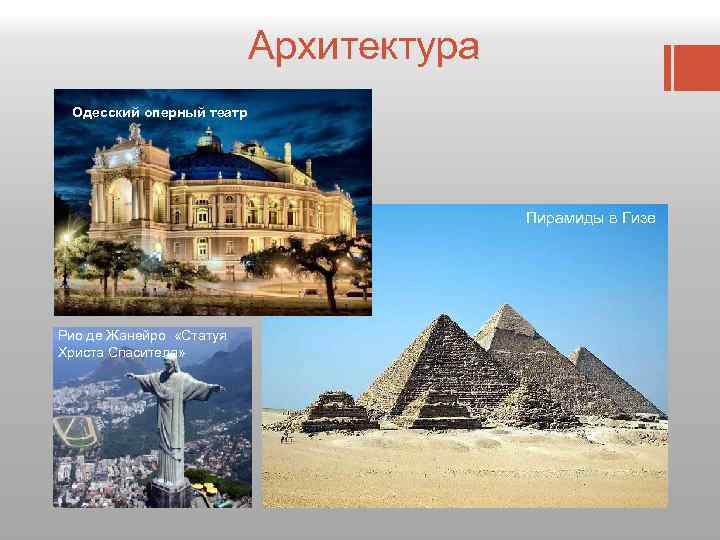 Архитектура

Одесский оперный театр

Пирамиды в Гизе

Рио де Жанейро «Статуя Христа Спасителя»